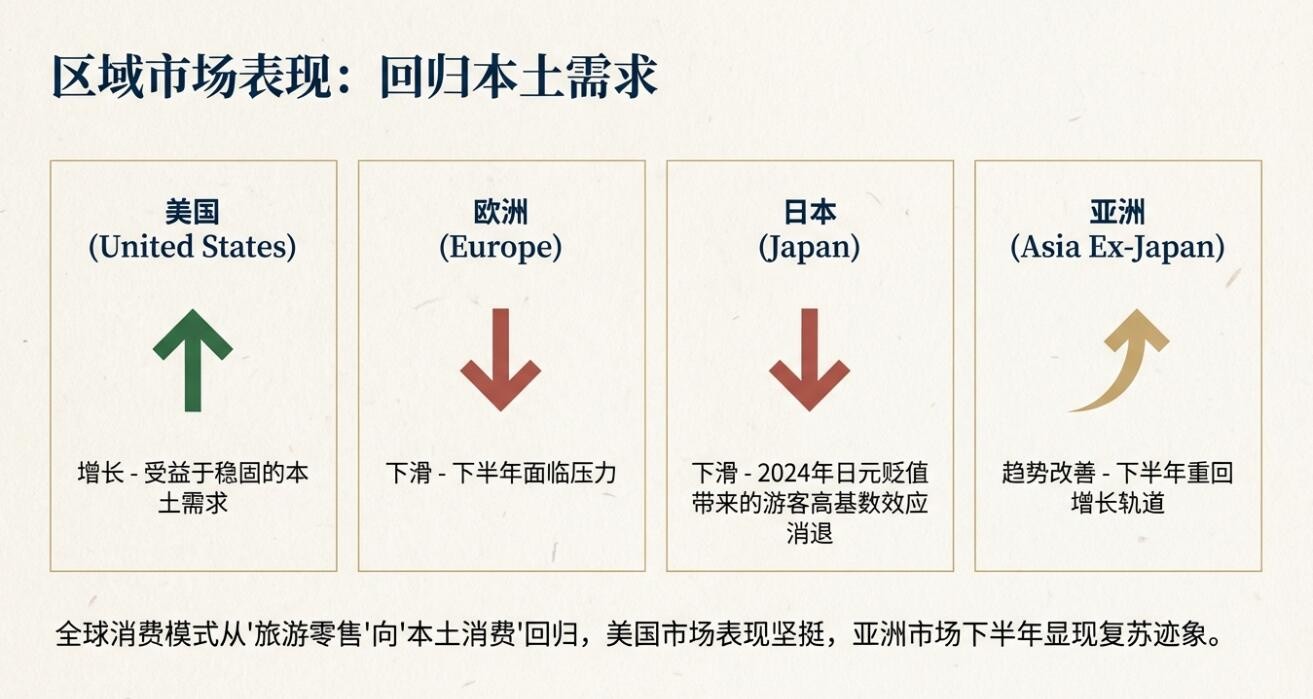 区域市场表现：回归本土需求

美国
(United States)

增长 - 受益于稳固的本土需求

欧洲
(Europe)

下滑 - 下半年面临压力

日本
(Japan)

下滑 - 2024年日元贬值带来的游客高基数效应消退

亚洲
(Asia Ex-Japan)

趋势改善 - 下半年重回增长轨道

全球消费模式从'旅游零售'向'本土消费'回归，美国市场表现坚挺，亚洲市场下半年显现复苏迹象。